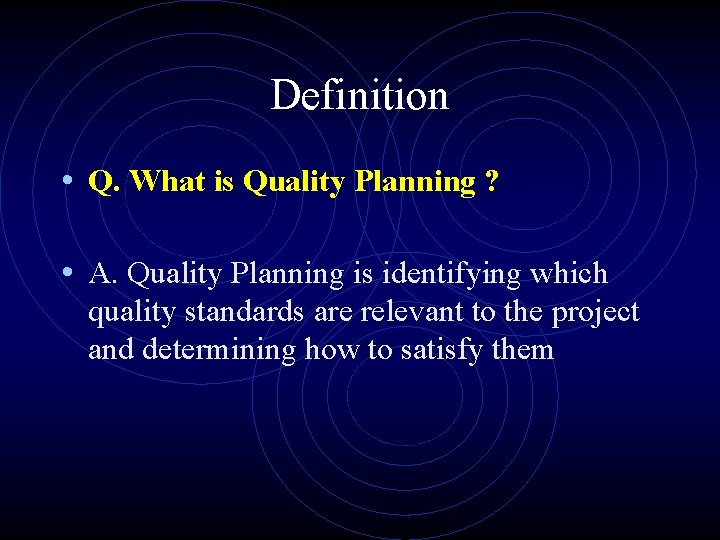 Definition

• Q. What is Quality Planning ?

• A. Quality Planning is identifying which quality standards are relevant to the project and determining how to satisfy them